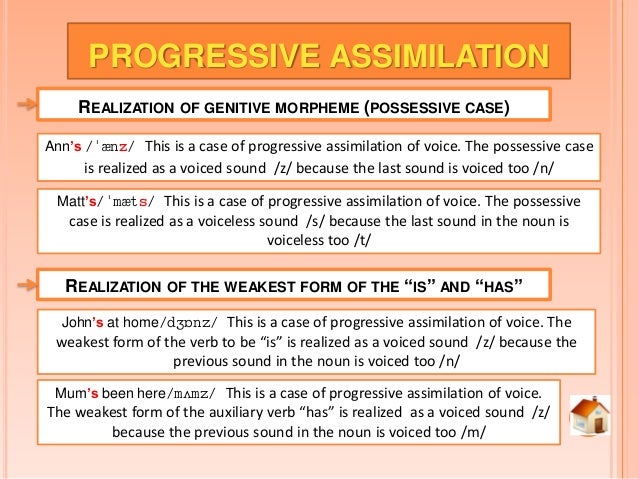 PROGRESSIVE ASSIMILATION

REALIZATION OF GENITIVE MORPHEME (POSSESSIVE CASE)

Ann's /ˈænz/ This is a case of progressive assimilation of voice. The possessive case is realized as a voiced sound /z/ because the last sound is voiced too /n/

Matt's/ˈmæts/ This is a case of progressive assimilation of voice. The possessive case is realized as a voiceless sound /s/ because the last sound in the noun is voiceless too /t/

REALIZATION OF THE WEAKEST FORM OF THE "IS" AND "HAS"

John's at home/dʒɒnz/ This is a case of progressive assimilation of voice. The weakest form of the verb to be "is" is realized as a voiced sound /z/ because the previous sound in the noun is voiced too /n/

Mum's been here/mʌmz/ This is a case of progressive assimilation of voice. The weakest form of the auxiliary verb "has" is realized as a voiced sound /z/ because the previous sound in the noun is voiced too /m/